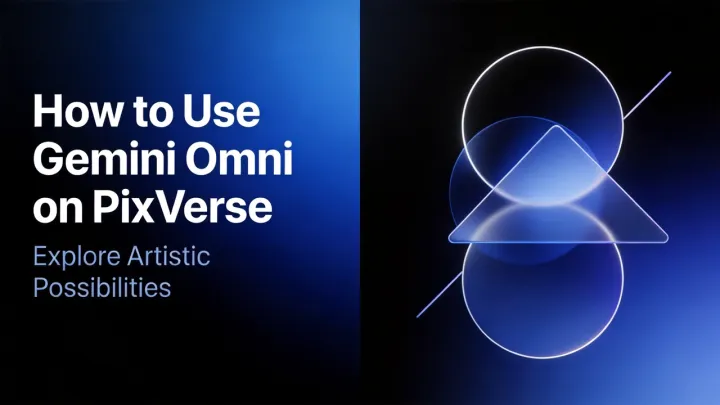 How to Use Gemini Omni on PixVerse

Explore Artistic Possibilities